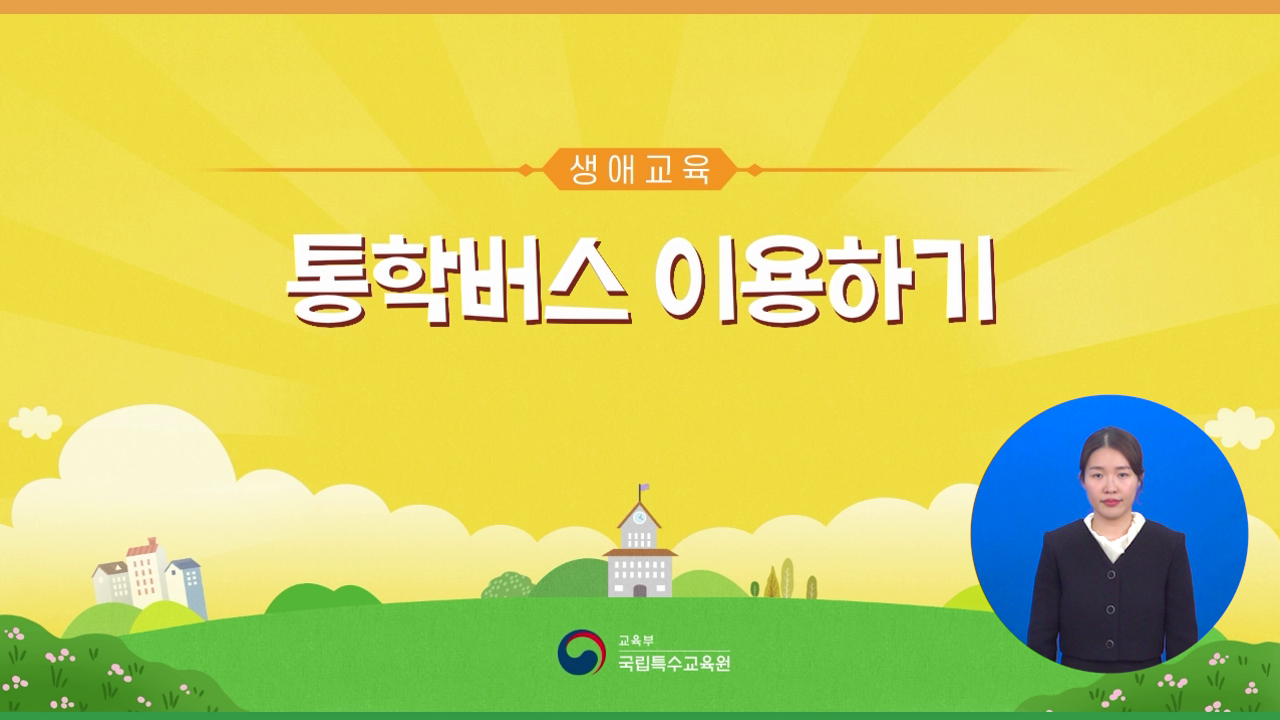 생애교육

통학버스 이용하기

교육부
국립특수교육원